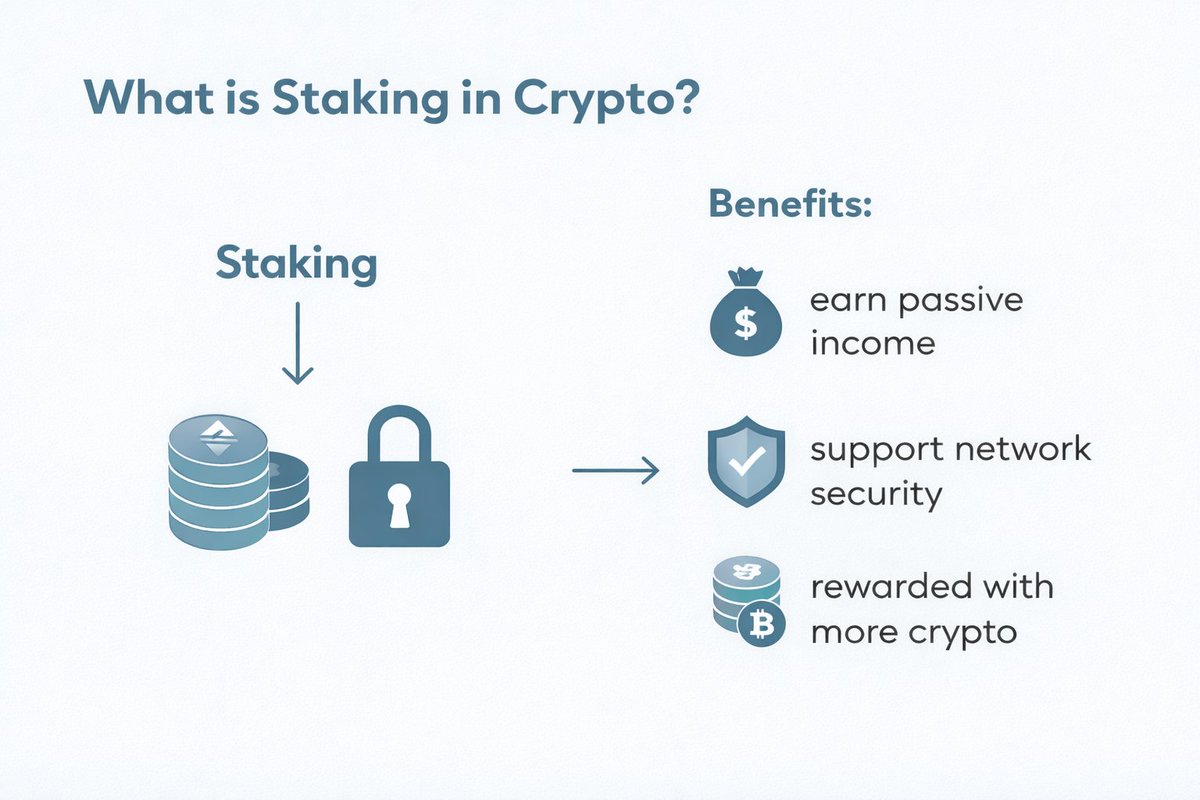 What is Staking in Crypto?

Staking

Benefits:

$

earn passive income

support network security

rewarded with more crypto